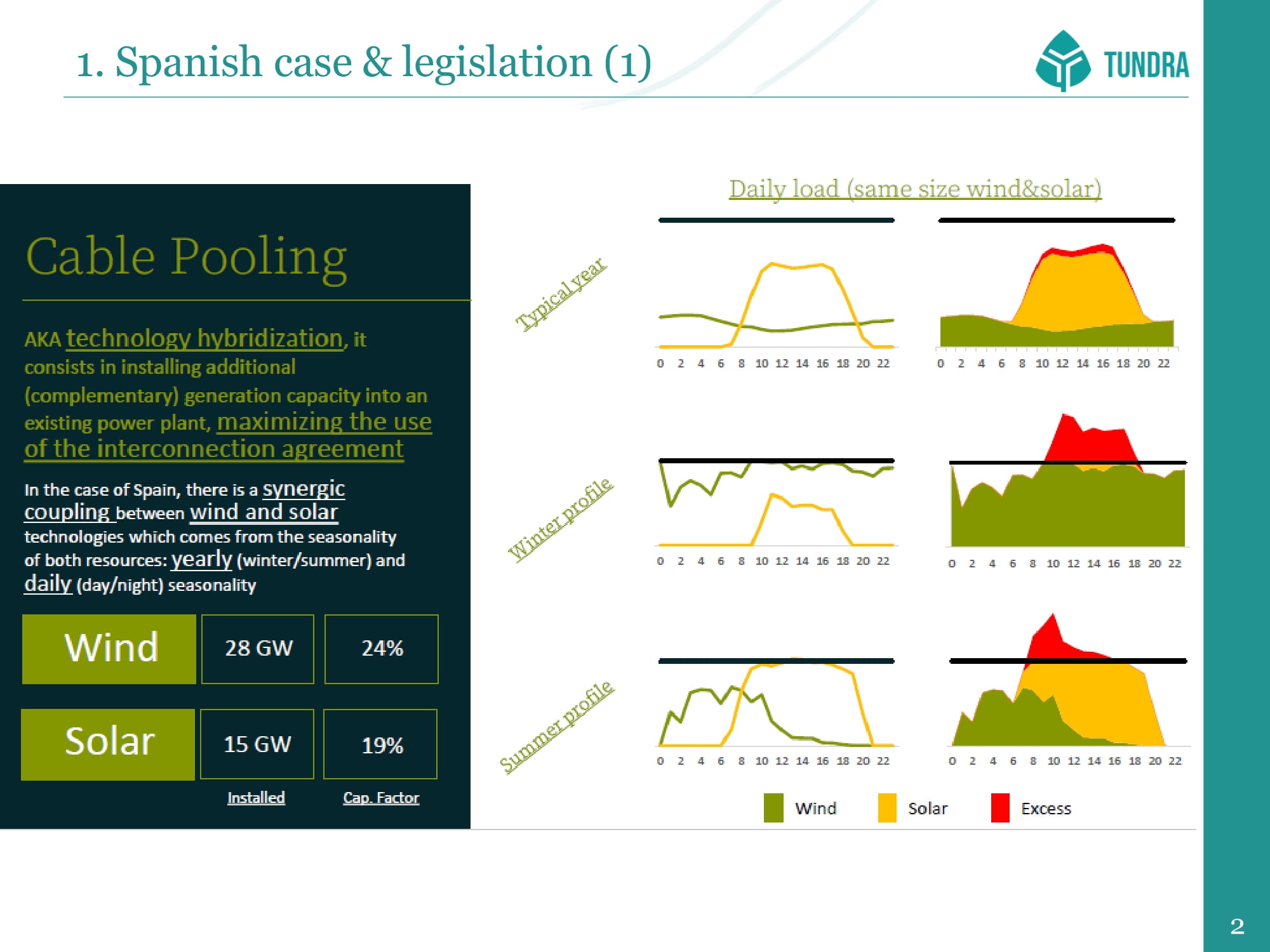 1. Spanish case & legislation (1)

TUNDRA

Cable Pooling

AKA technology hybridization, it consists in installing additional (complementary) generation capacity into an existing power plant, maximizing the use of the interconnection agreement

In the case of Spain, there is a synergic coupling between wind and solar technologies which comes from the seasonality of both resources: yearly (winter/summer) and daily (day/night) seasonality

| Wind | 28 GW | 24% |
|---|---|---|
| Solar | 15 GW | 19% |
| | Installed | Cap. Factor |

Daily load (same size wind&solar)

Typical year

0 2 4 6 8 10 12 14 16 18 20 22

0 2 4 6 8 10 12 14 16 18 20 22

Winter profile

0 2 4 6 8 10 12 14 16 18 20 22

0 2 4 6 8 10 12 14 16 18 20 22

Summer profile

0 2 4 6 8 10 12 14 16 18 20 22

0 2 4 6 8 10 12 14 16 18 20 22

Wind Solar Excess

2